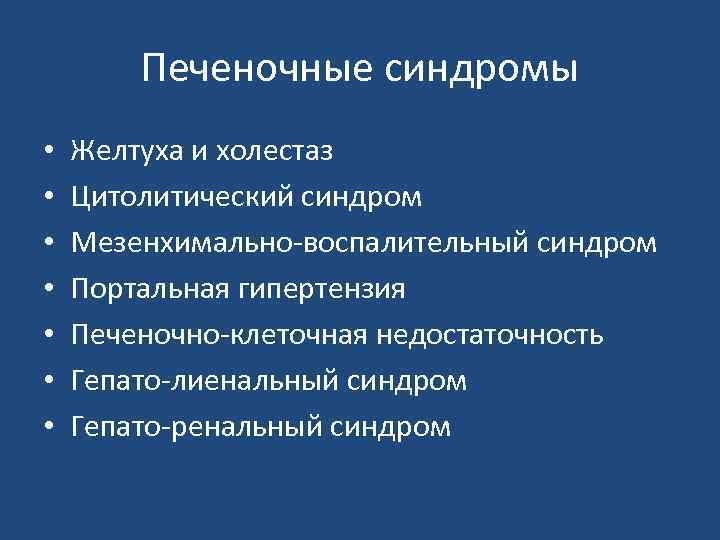 Печеночные синдромы

• Желтуха и холестаз
• Цитолитический синдром
• Мезенхимально-воспалительный синдром
• Портальная гипертензия
• Печеночно-клеточная недостаточность
• Гепато-лиенальный синдром
• Гепато-ренальный синдром